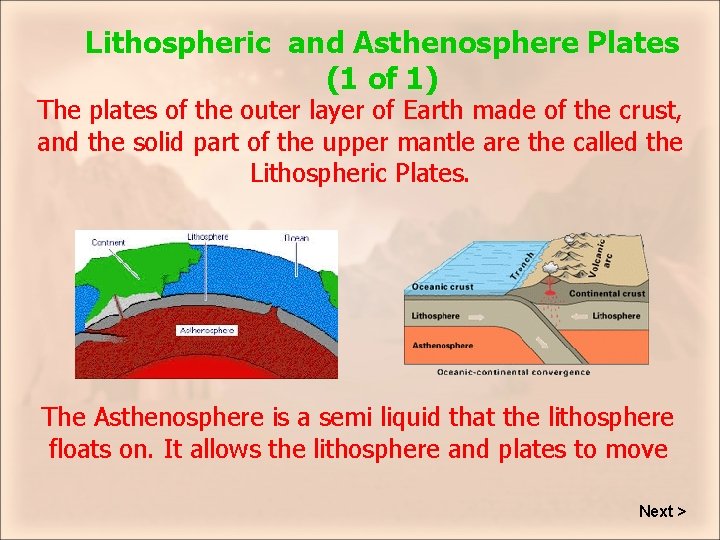 Lithospheric and Asthenosphere Plates
(1 of 1)

The plates of the outer layer of Earth made of the crust, and the solid part of the upper mantle are the called the Lithospheric Plates.

Continent
Lithosphere
Ocean
Asthenosphere

Trench
Volcanic arc
Oceanic crust
Continental crust
Lithosphere
Lithosphere
Asthenosphere
Oceanic-continental convergence

The Asthenosphere is a semi liquid that the lithosphere floats on. It allows the lithosphere and plates to move

Next >